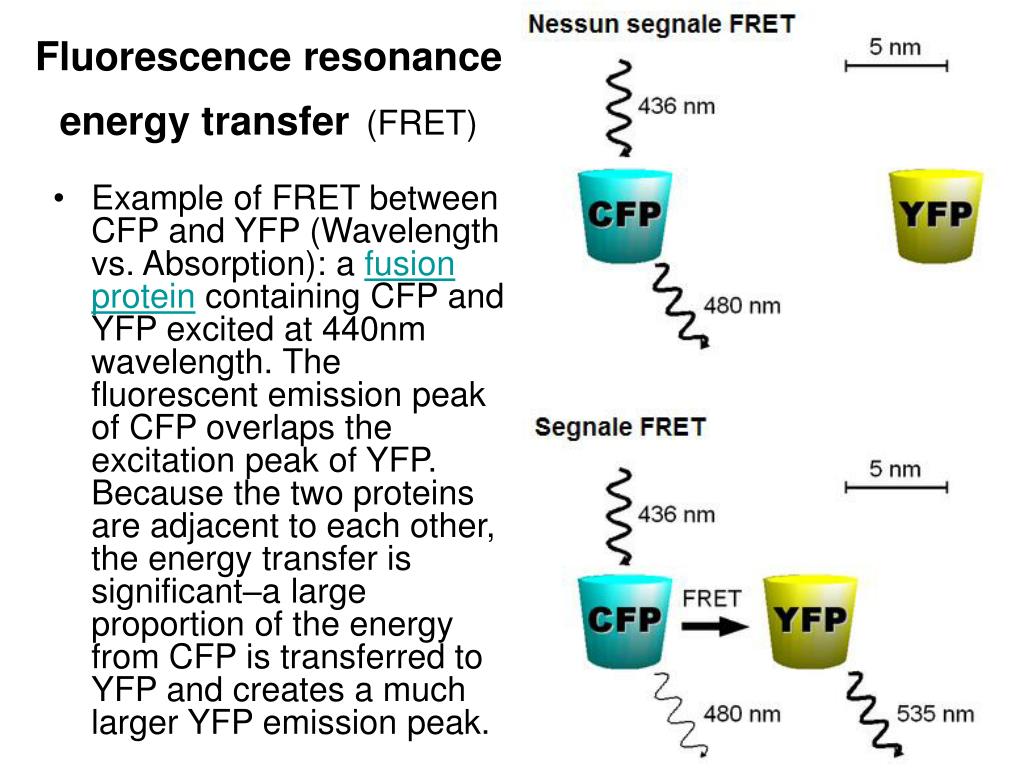 Fluorescence resonance energy transfer (FRET)

• Example of FRET between CFP and YFP (Wavelength vs. Absorption): a fusion protein containing CFP and YFP excited at 440nm wavelength. The fluorescent emission peak of CFP overlaps the excitation peak of YFP. Because the two proteins are adjacent to each other, the energy transfer is significant–a large proportion of the energy from CFP is transferred to YFP and creates a much larger YFP emission peak.

Nessun segnale FRET

5 nm

436 nm

CFP

YFP

480 nm

Segnale FRET

5 nm

436 nm

CFP

FRET

YFP

480 nm

535 nm